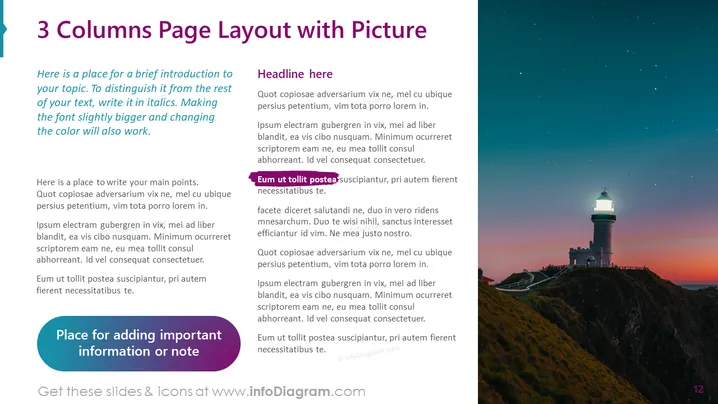 3 Columns Page Layout with Picture

Here is a place for a brief introduction to your topic. To distinguish it from the rest of your text, write it in italics. Making the font slightly bigger and changing the color will also work.

Here is a place to write your main points. Quot copiosae adversarium vix ne, mel cu ubique persius petentium, vim tota porro lorem in.

Ipsum electram gubergren in vix, mei ad liber blandit, ea vis cibo nusquam. Minimum ocurreret scriptorem eam ne, eu mea tollit consul abhorreant. Id vel consequat consectetuer.

Eum ut tollit postea suscipiantur, pri autem fierent necessitatibus te.

Place for adding important information or note

Headline here

Quot copiosae adversarium vix ne, mel cu ubique persius petentium, vim tota porro lorem in.

Ipsum electram gubergren in vix, mei ad liber blandit, ea vis cibo nusquam. Minimum ocurreret scriptorem eam ne, eu mea tollit consul abhorreant. Id vel consequat consectetuer.

Eum ut tollit postea suscipiantur, pri autem fierent necessitatibus te.

facete diceret salutandi ne, duo in vero ridens mnesarchum. Duo te wisi nihil, sanctus interesset efficiantur id vim. Ne mea justo nostro.

Quot copiosae adversarium vix ne, mel cu ubique persius petentium, vim tota porro lorem in.

Ipsum electram gubergren in vix, mei ad liber blandit, ea vis cibo nusquam. Minimum ocurreret scriptorem eam ne, eu mea tollit consul abhorreant. Id vel consequat consectetuer.

Eum ut tollit postea suscipiantur, pri autem fierent necessitatibus te.

© infoDiagram.com

Get these slides & icons at www.infoDiagram.com

12